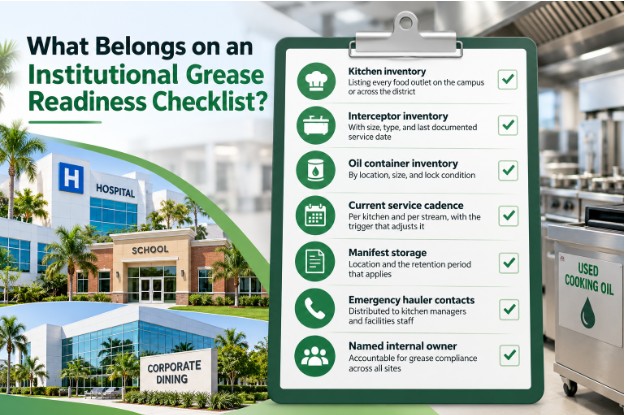 What Belongs on an Institutional Grease Readiness Checklist?

H HOSPITAL

SCHOOL

CORPORATE DINING

Kitchen inventory
Listing every food outlet on the campus or across the district

Interceptor inventory
With size, type, and last documented service date

Oil container inventory
By location, size, and lock condition

Current service cadence
Per kitchen and per stream, with the trigger that adjusts it

Manifest storage
Location and the retention period that applies

Emergency hauler contacts
Distributed to kitchen managers and facilities staff

Named internal owner
Accountable for grease compliance across all sites

USED COOKING OIL